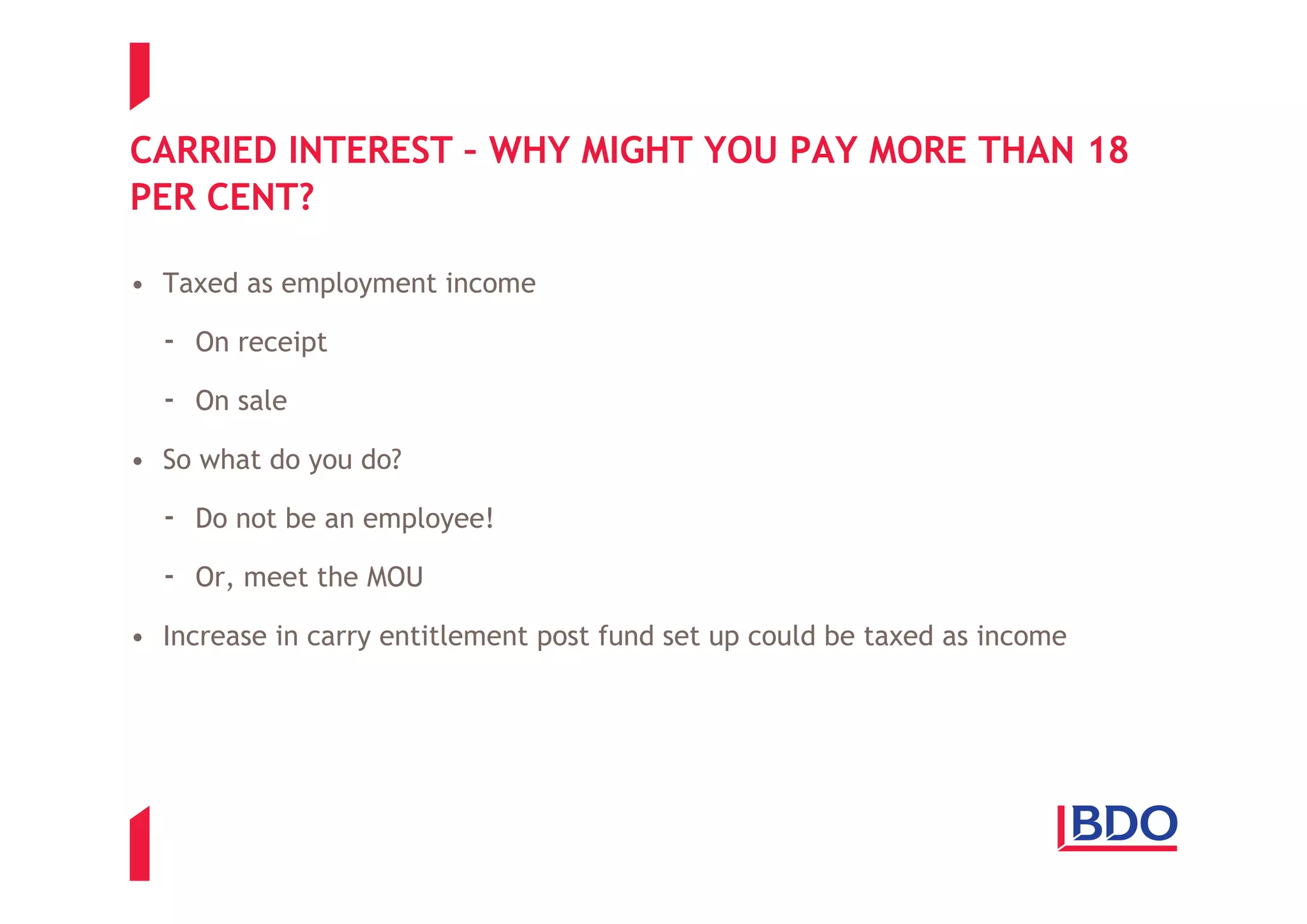 CARRIED INTEREST – WHY MIGHT YOU PAY MORE THAN 18 PER CENT?

• Taxed as employment income

- On receipt

- On sale

• So what do you do?

- Do not be an employee!

- Or, meet the MOU

• Increase in carry entitlement post fund set up could be taxed as income

BDO